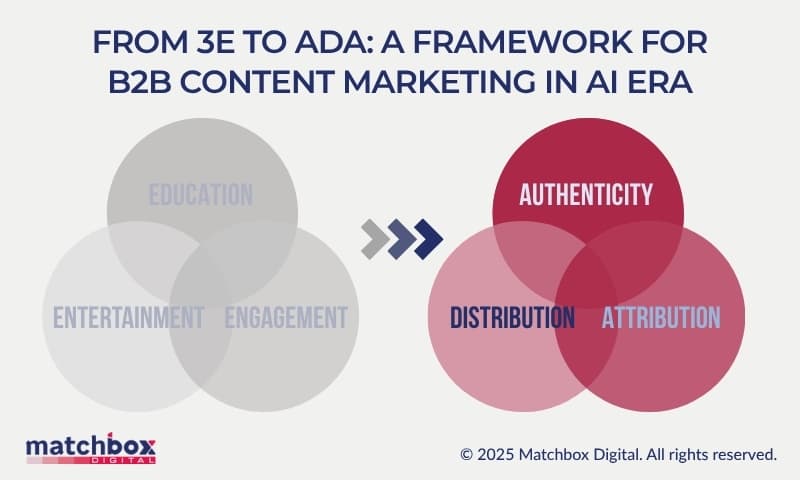 FROM 3E TO ADA: A FRAMEWORK FOR B2B CONTENT MARKETING IN AI ERA

EDUCATION

ENTERTAINMENT

ENGAGEMENT

AUTHENTICITY

DISTRIBUTION

ATTRIBUTION

matchbox DIGITAL

© 2025 Matchbox Digital. All rights reserved.